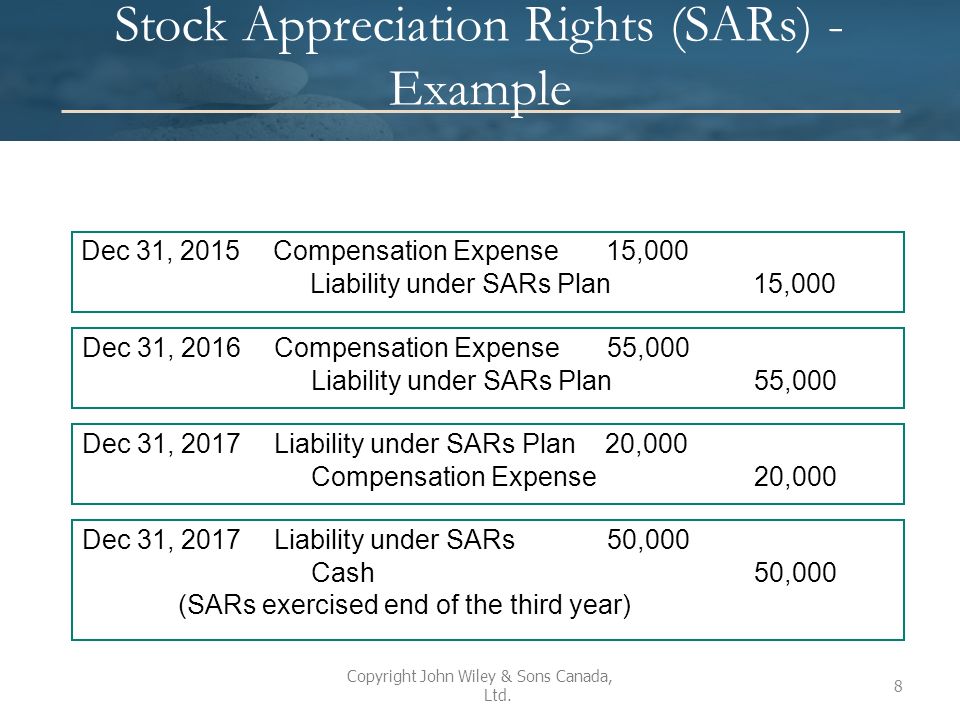 Stock Appreciation Rights (SARs) - Example

Dec 31, 2015 Compensation Expense 15,000
Liability under SARs Plan 15,000

Dec 31, 2016 Compensation Expense 55,000
Liability under SARs Plan 55,000

Dec 31, 2017 Liability under SARs Plan 20,000
Compensation Expense 20,000

Dec 31, 2017 Liability under SARs 50,000
Cash 50,000
(SARs exercised end of the third year)

Copyright John Wiley & Sons Canada, Ltd.

8